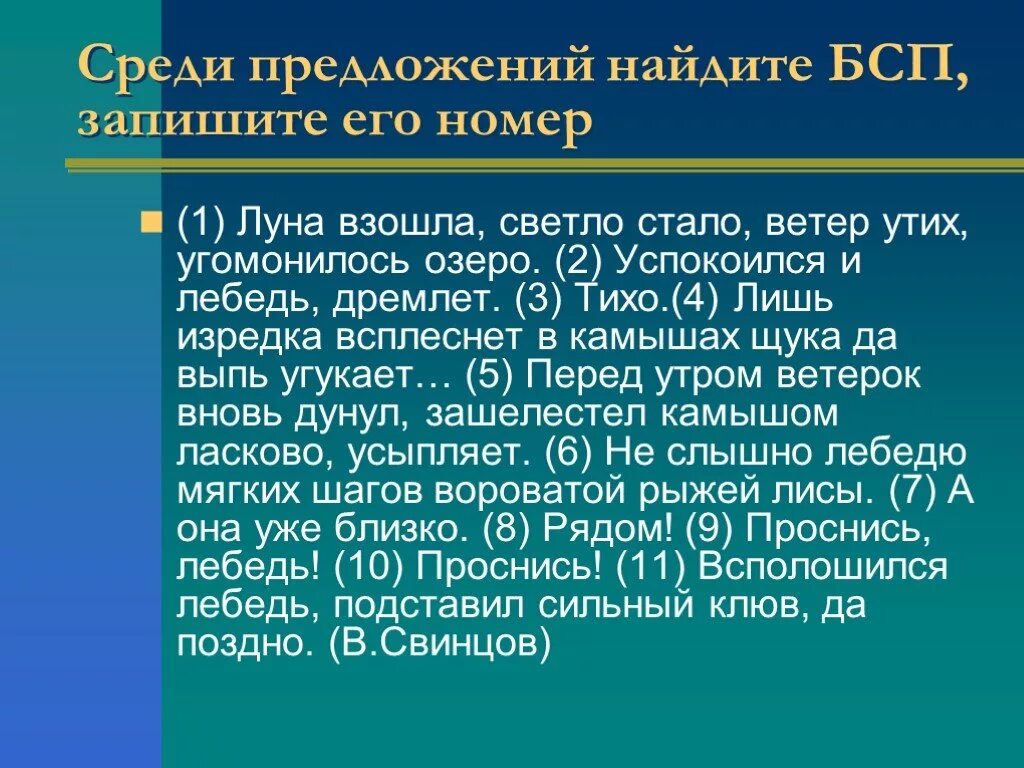 Среди предложений найдите БСП, запишите его номер

(1) Луна взошла, светло стало, ветер утих, угомонилось озеро. (2) Успокоился и лебедь, дремлет. (3) Тихо.(4) Лишь изредка всплеснет в камышах щука да выпь угукает… (5) Перед утром ветерок вновь дунул, зашелестел камышом ласково, усыпляет. (6) Не слышно лебедю мягких шагов вороватой рыжей лисы. (7) А она уже близко. (8) Рядом! (9) Проснись, лебедь! (10) Проснись! (11) Всполошился лебедь, подставил сильный клюв, да поздно. (В.Свинцов)